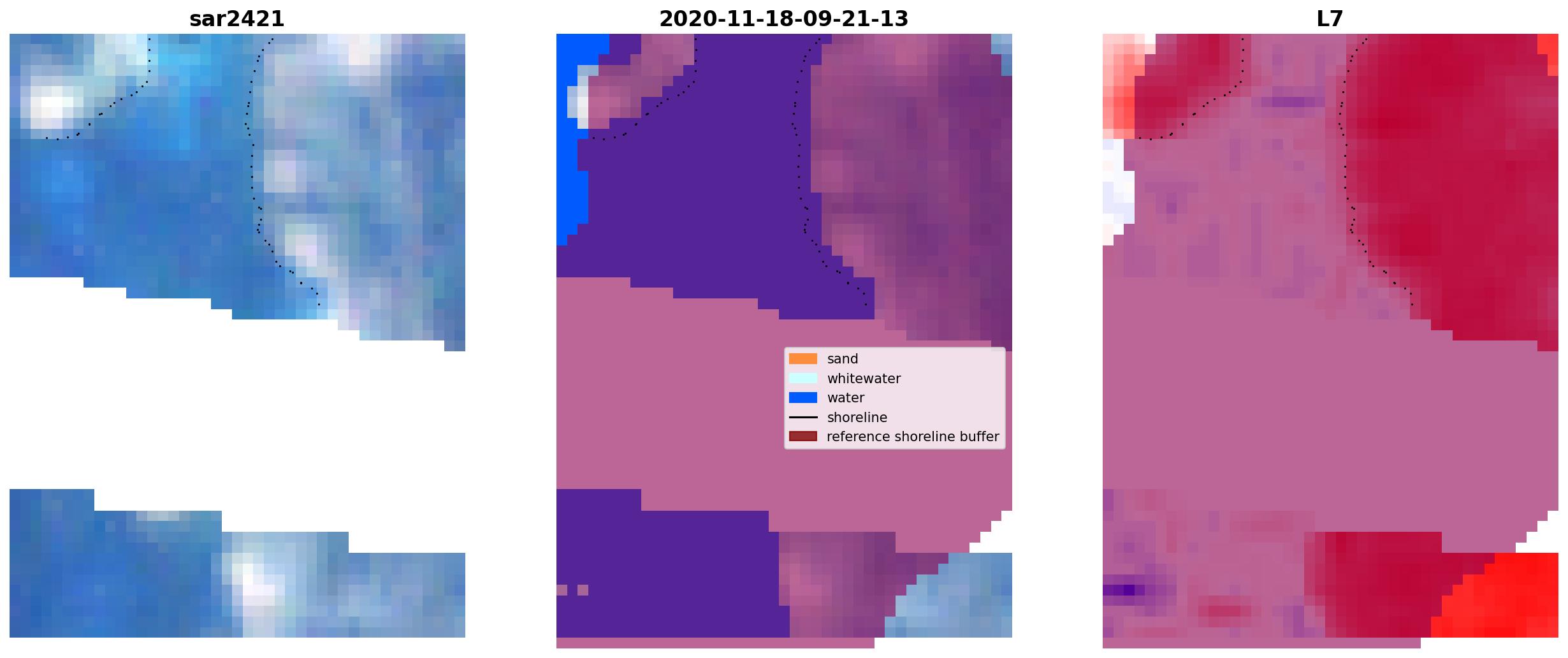 sar2421

2020-11-18-09-21-13

sand
whitewater
water
shoreline
reference shoreline buffer

L7